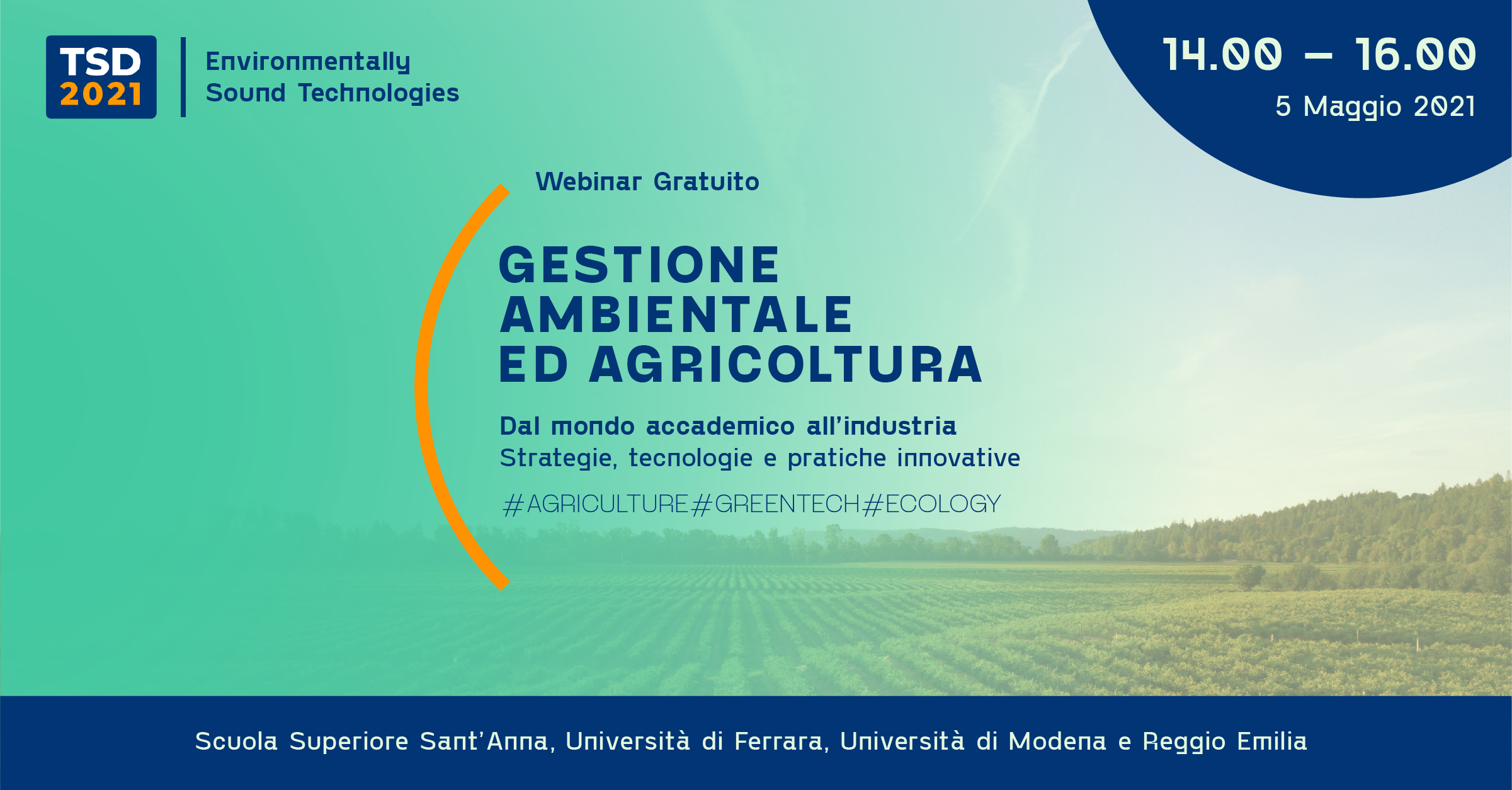 TSD 2021

Environmentally Sound Technologies

14.00 – 16.00
5 Maggio 2021

Webinar Gratuito

GESTIONE AMBIENTALE ED AGRICOLTURA

Dal mondo accademico all'industria
Strategie, tecnologie e pratiche innovative

#AGRICULTURE#GREENTECH#ECOLOGY

Scuola Superiore Sant'Anna, Università di Ferrara, Università di Modena e Reggio Emilia